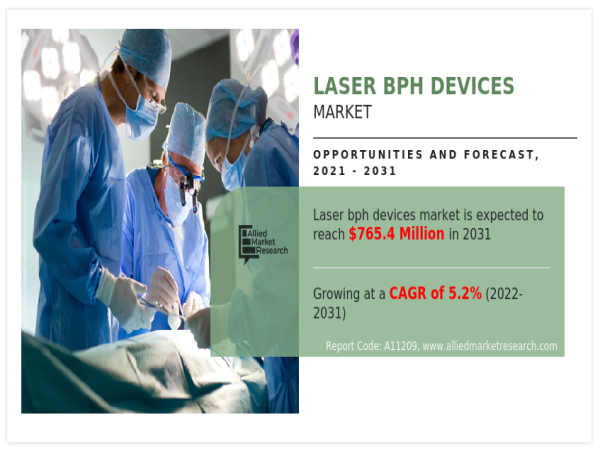 LASER BPH DEVICES
MARKET

OPPORTUNITIES AND FORECAST, 2021 - 2031

Allied Market Research

Laser bph devices market is expected to reach $765.4 Million in 2031

Growing at a CAGR of 5.2% (2022-2031)

Report Code: A11209, www.alliedmarketresearch.com